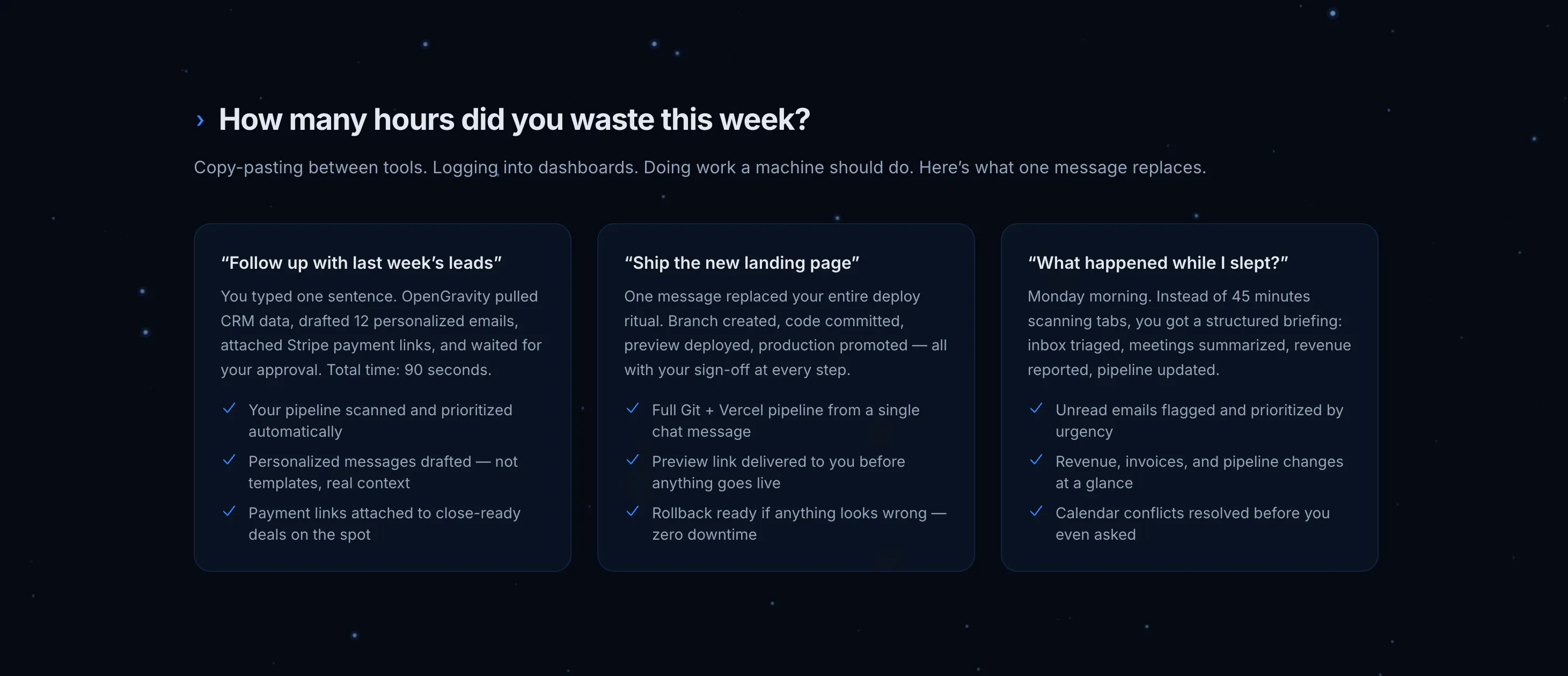 › How many hours did you waste this week?

Copy-pasting between tools. Logging into dashboards. Doing work a machine should do. Here’s what one message replaces.

“Follow up with last week’s leads”

You typed one sentence. OpenGravity pulled CRM data, drafted 12 personalized emails, attached Stripe payment links, and waited for your approval. Total time: 90 seconds.

✓ Your pipeline scanned and prioritized automatically

✓ Personalized messages drafted — not templates, real context

✓ Payment links attached to close-ready deals on the spot

“Ship the new landing page”

One message replaced your entire deploy ritual. Branch created, code committed, preview deployed, production promoted — all with your sign-off at every step.

✓ Full Git + Vercel pipeline from a single chat message

✓ Preview link delivered to you before anything goes live

✓ Rollback ready if anything looks wrong — zero downtime

“What happened while I slept?”

Monday morning. Instead of 45 minutes scanning tabs, you got a structured briefing: inbox triaged, meetings summarized, revenue reported, pipeline updated.

✓ Unread emails flagged and prioritized by urgency

✓ Revenue, invoices, and pipeline changes at a glance

✓ Calendar conflicts resolved before you even asked